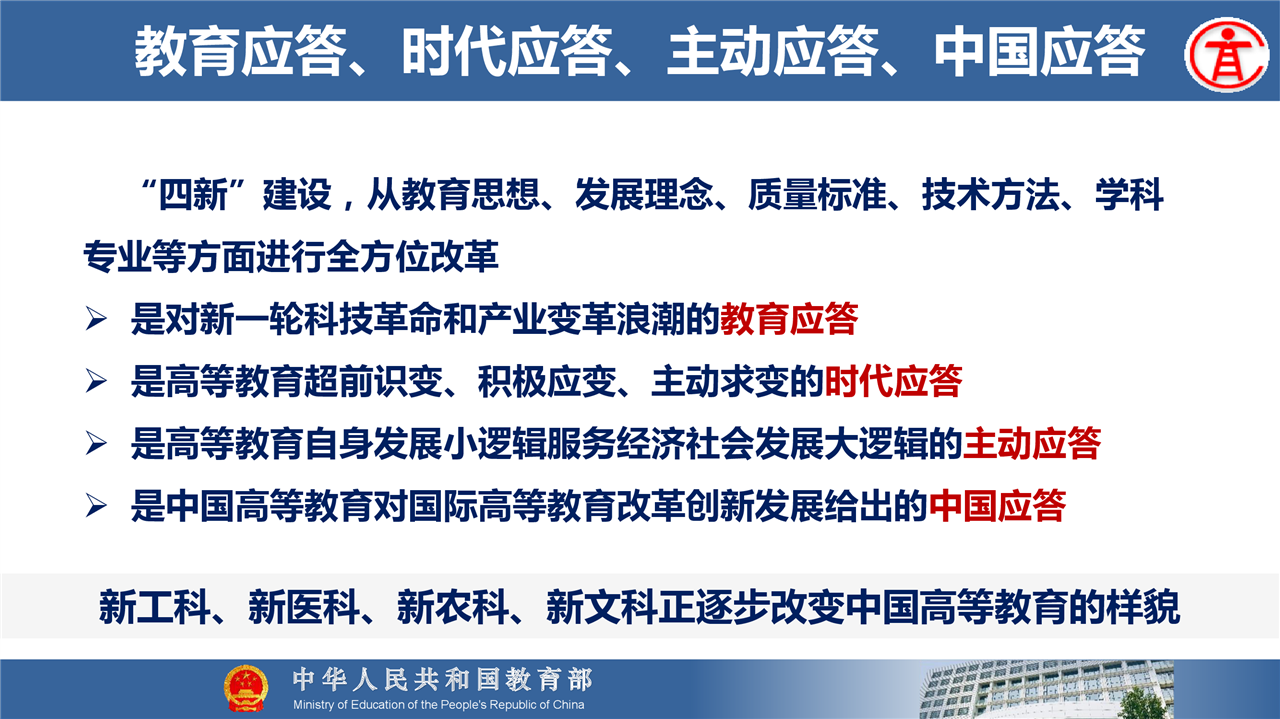 教育应答、时代应答、主动应答、中国应答

“四新”建设，从教育思想、发展理念、质量标准、技术方法、学科专业等方面进行全方位改革

➢ 是对新一轮科技革命和产业变革浪潮的教育应答

➢ 是高等教育超前识变、积极应变、主动求变的时代应答

➢ 是高等教育自身发展小逻辑服务经济社会发展大逻辑的主动应答

➢ 是中国高等教育对国际高等教育改革创新发展给出的中国应答

新工科、新医科、新农科、新文科正逐步改变中国高等教育的样貌

中华人民共和国教育部
Ministry of Education of the People's Republic of China